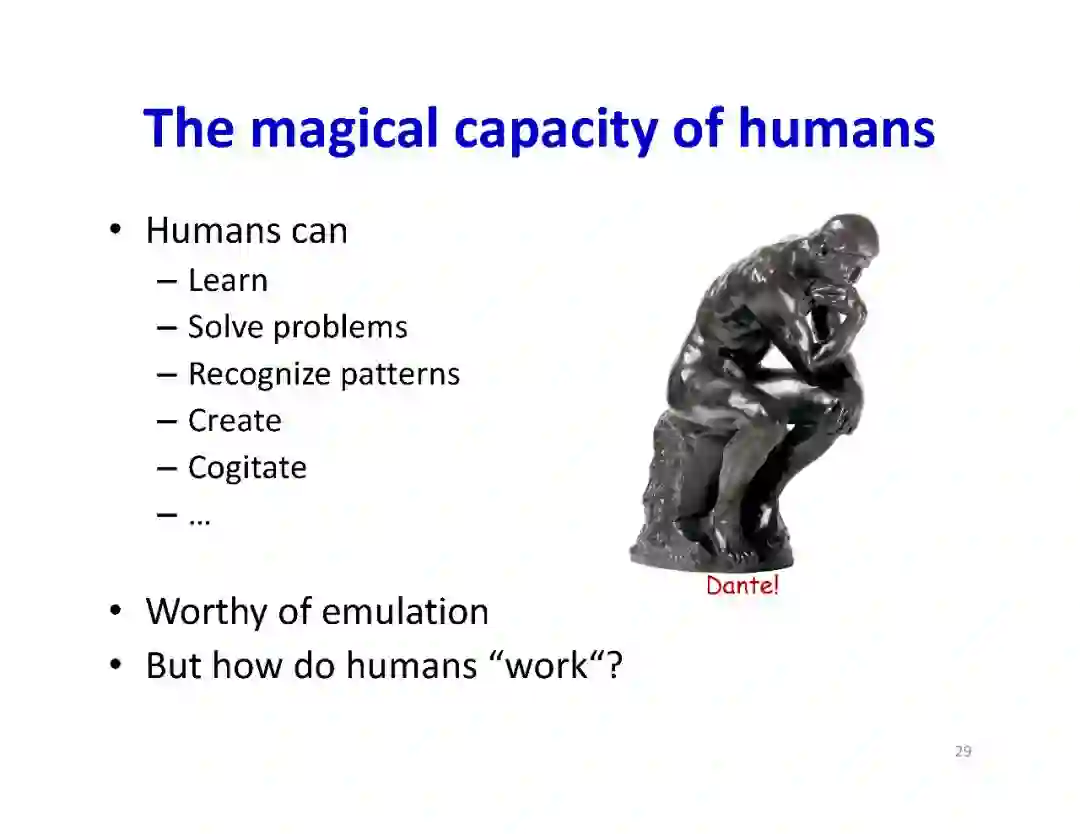 The magical capacity of humans

• Humans can
  – Learn
  – Solve problems
  – Recognize patterns
  – Create
  – Cogitate
  – …

Dante!

• Worthy of emulation
• But how do humans “work“?

29